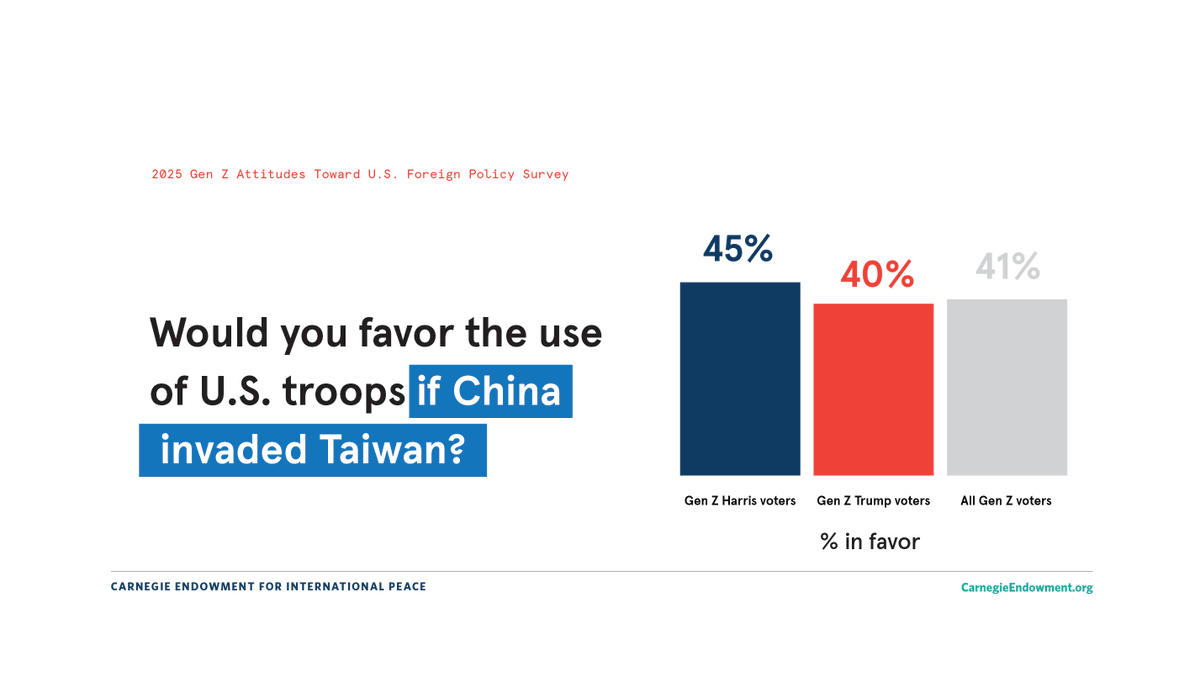 2025 Gen Z Attitudes Toward U.S. Foreign Policy Survey

Would you favor the use of U.S. troops if China invaded Taiwan?

45%
40%
41%

Gen Z Harris voters
Gen Z Trump voters
All Gen Z voters

% in favor

CARNEGIE ENDOWMENT FOR INTERNATIONAL PEACE

CarnegieEndowment.org